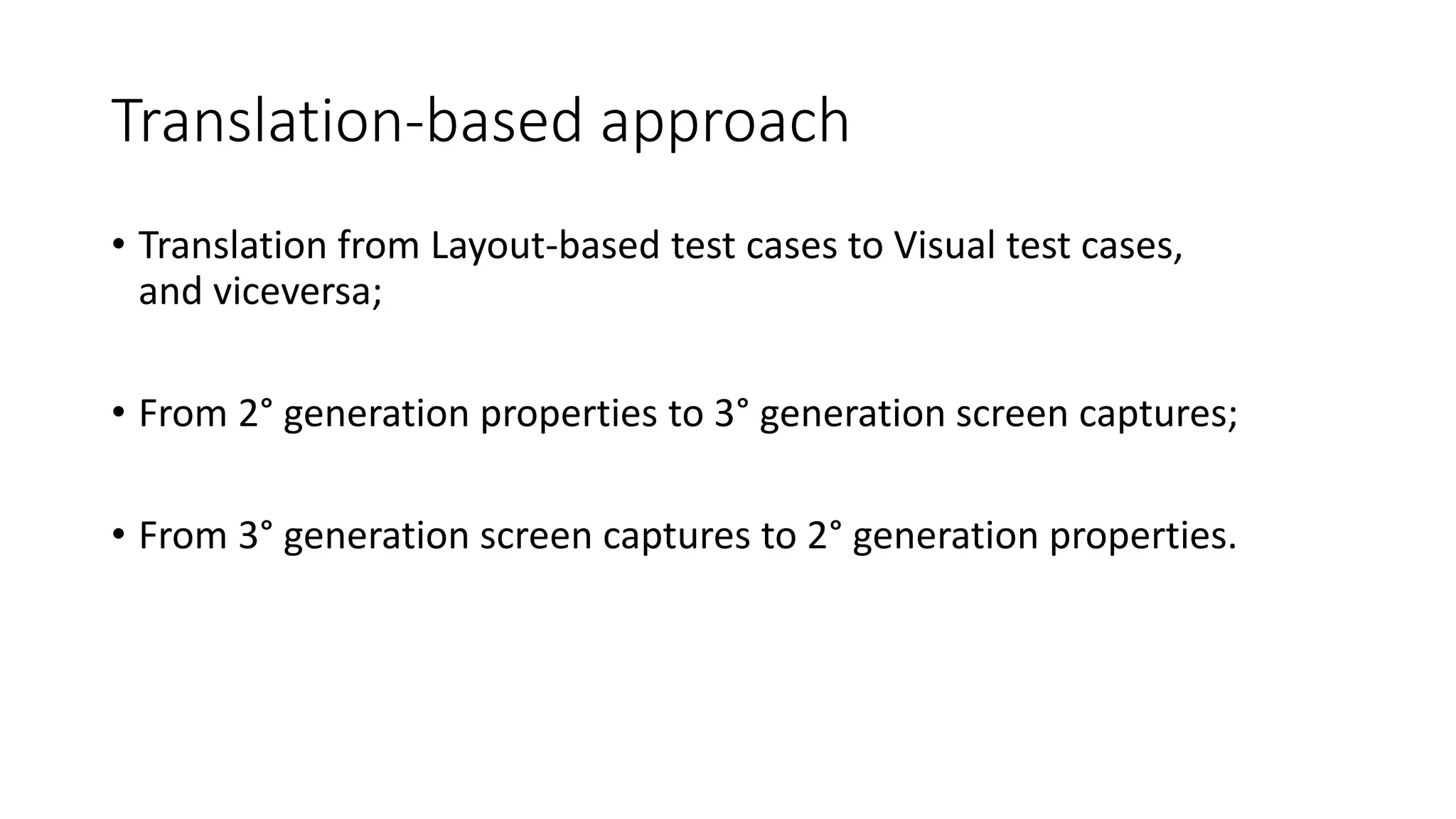 Translation-based approach

• Translation from Layout-based test cases to Visual test cases, and viceversa;

• From 2° generation properties to 3° generation screen captures;

• From 3° generation screen captures to 2° generation properties.